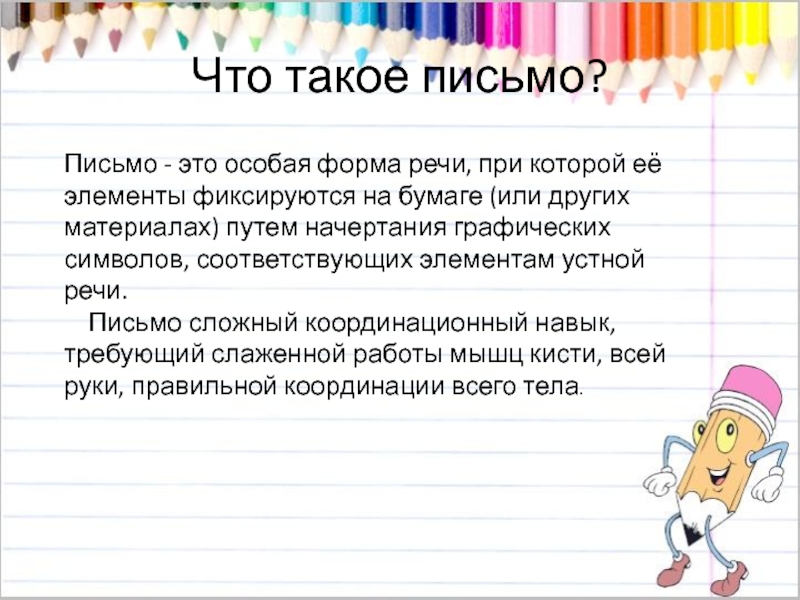 Что такое письмо?

Письмо - это особая форма речи, при которой её элементы фиксируются на бумаге (или других материалах) путем начертания графических символов, соответствующих элементам устной речи.

Письмо сложный координационный навык, требующий слаженной работы мышц кисти, всей руки, правильной координации всего тела.